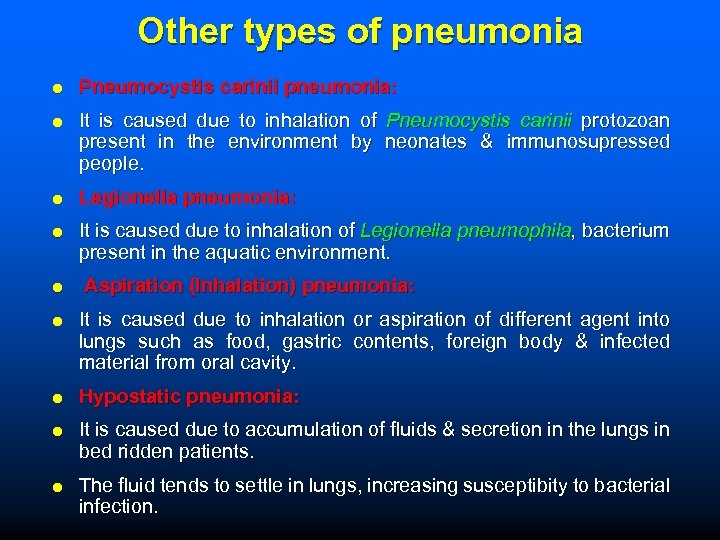 Other types of pneumonia

- Pneumocystis carinii pneumonia:
- It is caused due to inhalation of Pneumocystis carinii protozoan present in the environment by neonates & immunosupressed people.
- Legionella pneumonia:
- It is caused due to inhalation of Legionella pneumophila, bacterium present in the aquatic environment.
- Aspiration (Inhalation) pneumonia:
- It is caused due to inhalation or aspiration of different agent into lungs such as food, gastric contents, foreign body & infected material from oral cavity.
- Hypostatic pneumonia:
- It is caused due to accumulation of fluids & secretion in the lungs in bed ridden patients.
- The fluid tends to settle in lungs, increasing susceptibity to bacterial infection.